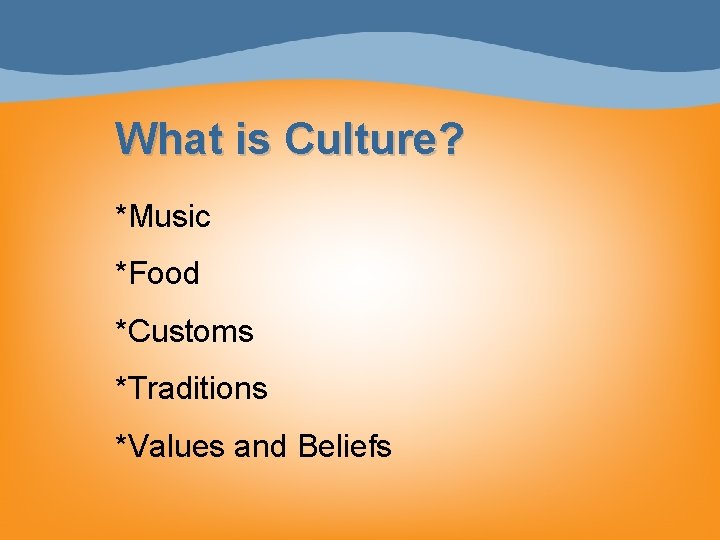 What is Culture?

*Music

*Food

*Customs

*Traditions

*Values and Beliefs